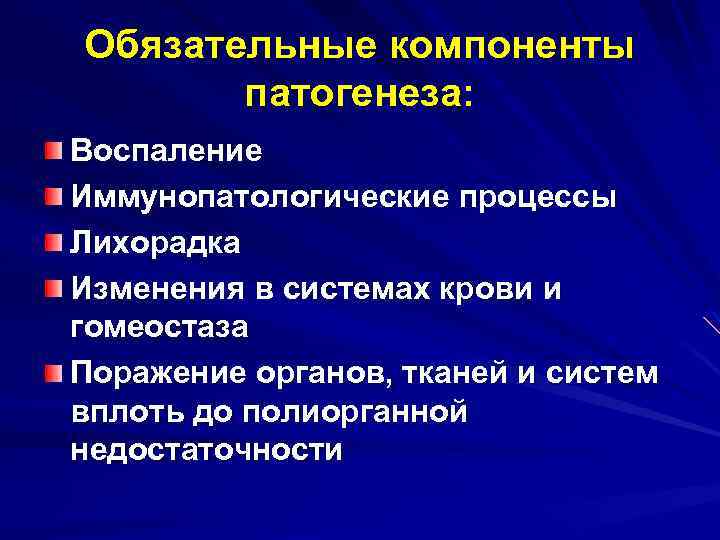 Обязательные компоненты патогенеза:

Воспаление

Иммунопатологические процессы

Лихорадка

Изменения в системах крови и гомеостаза

Поражение органов, тканей и систем вплоть до полиорганной недостаточности